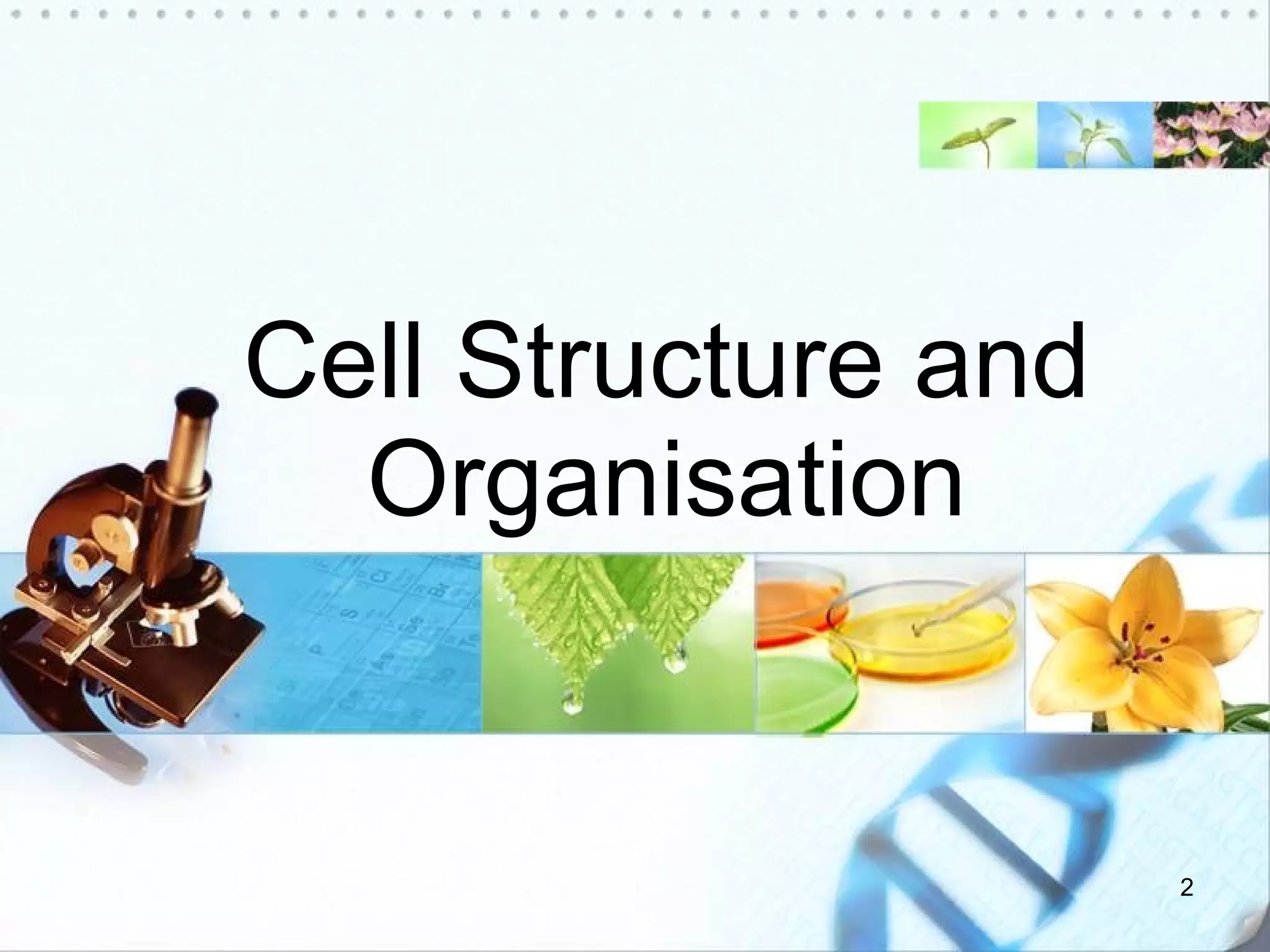 Cell Structure and Organisation

2